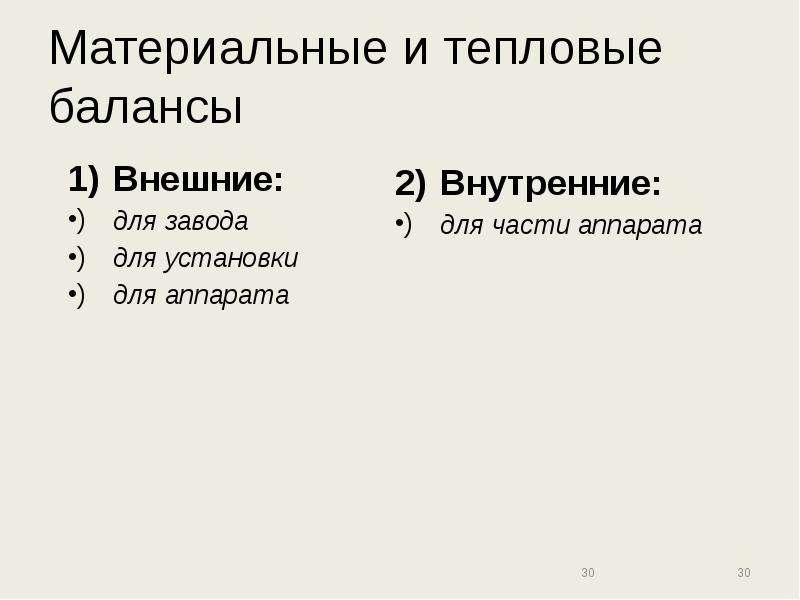 Материальные и тепловые балансы

1) Внешние:
•) для завода
•) для установки
•) для аппарата

2) Внутренние:
•) для части аппарата

30 30